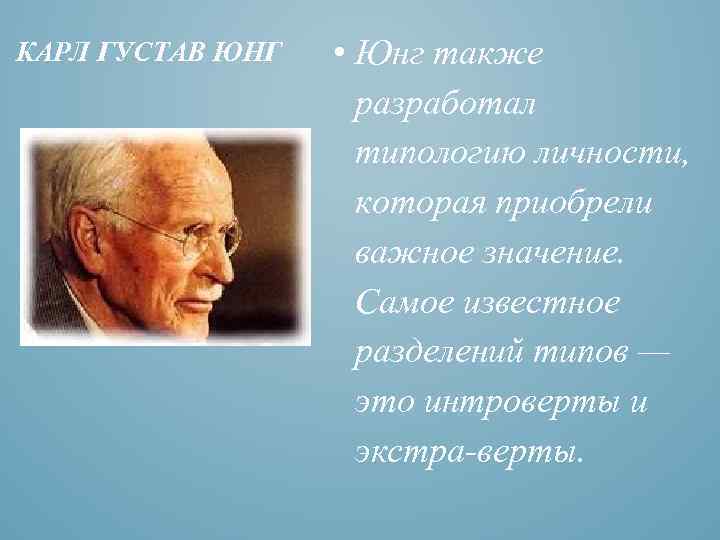 КАРЛ ГУСТАВ ЮНГ

• Юнг также разработал типологию личности, которая приобрели важное значение. Самое известное разделений типов — это интроверты и экстра-верты.